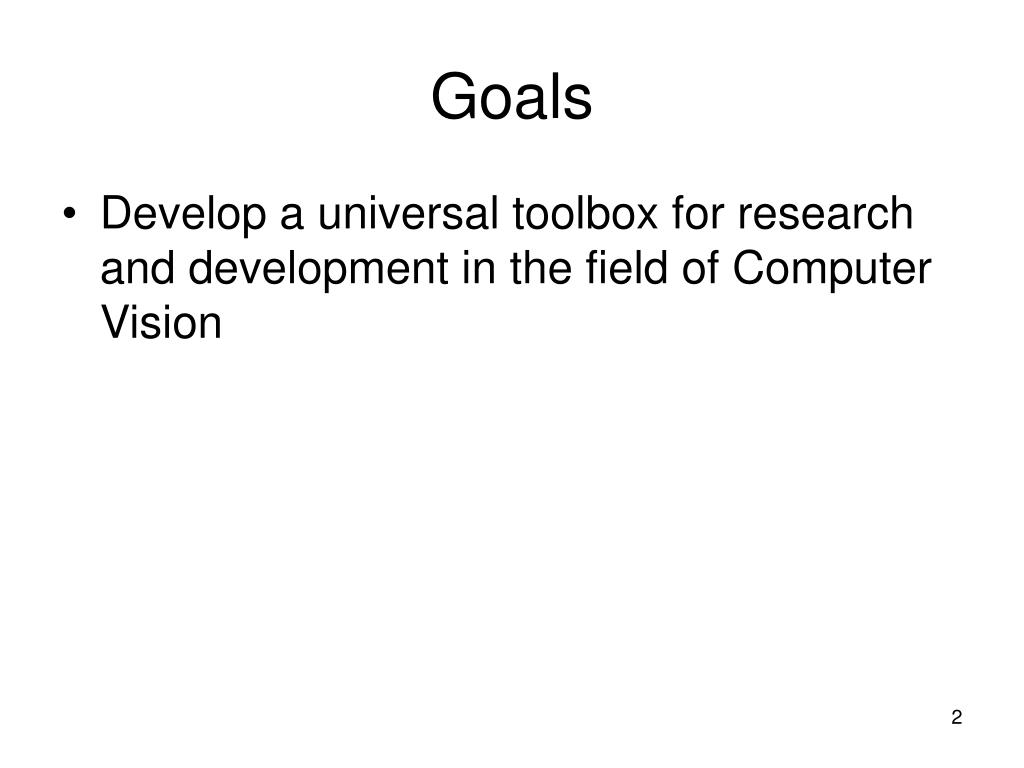 Goals

• Develop a universal toolbox for research and development in the field of Computer Vision

2